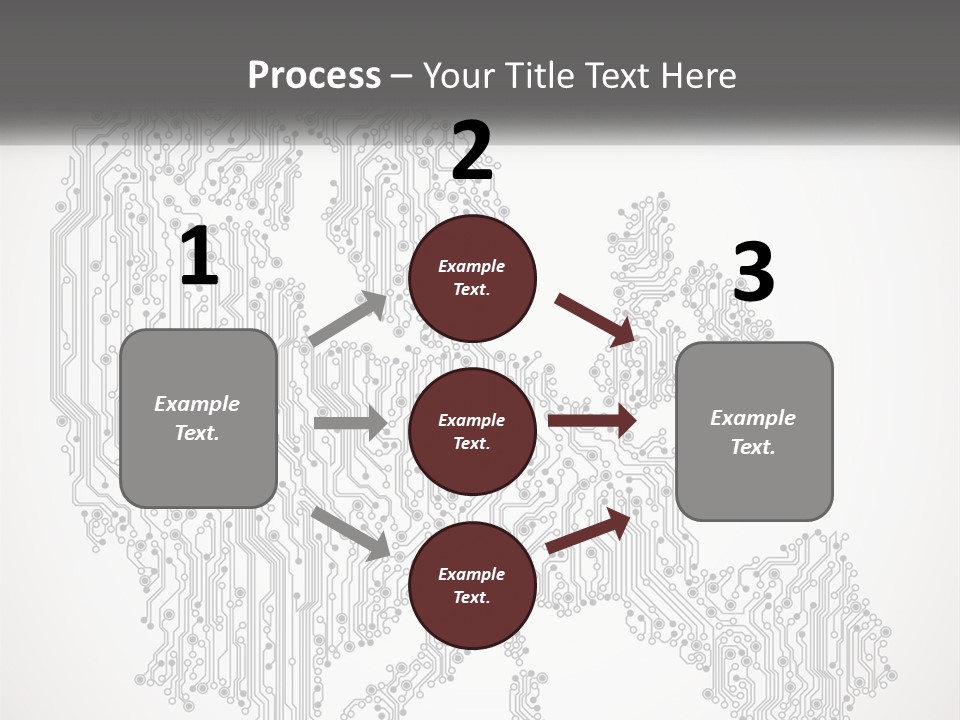 Process – Your Title Text Here

1

Example Text.

2

Example Text.

Example Text.

Example Text.

3

Example Text.